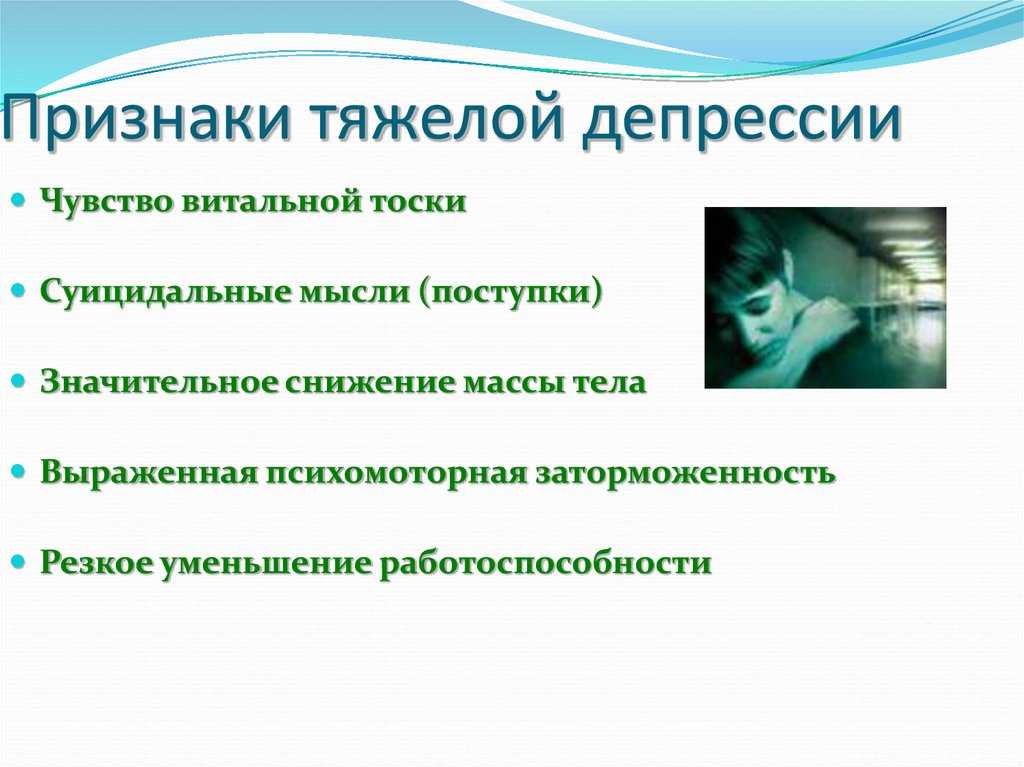 Признаки тяжелой депрессии

- Чувство витальной тоски
- Суицидальные мысли (поступки)
- Значительное снижение массы тела
- Выраженная психомоторная заторможенность
- Резкое уменьшение работоспособности